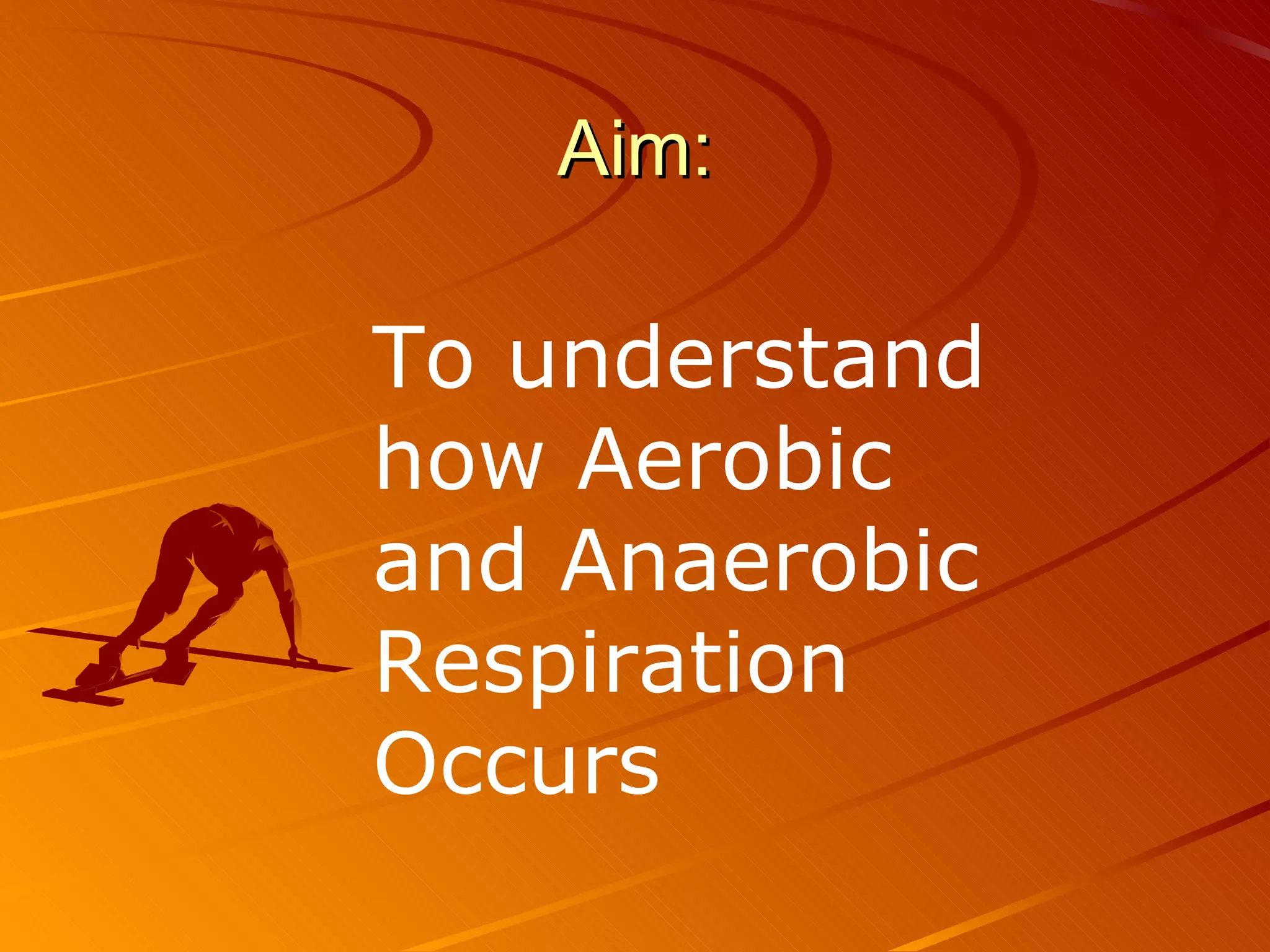 Aim:

To understand how Aerobic and Anaerobic Respiration Occurs